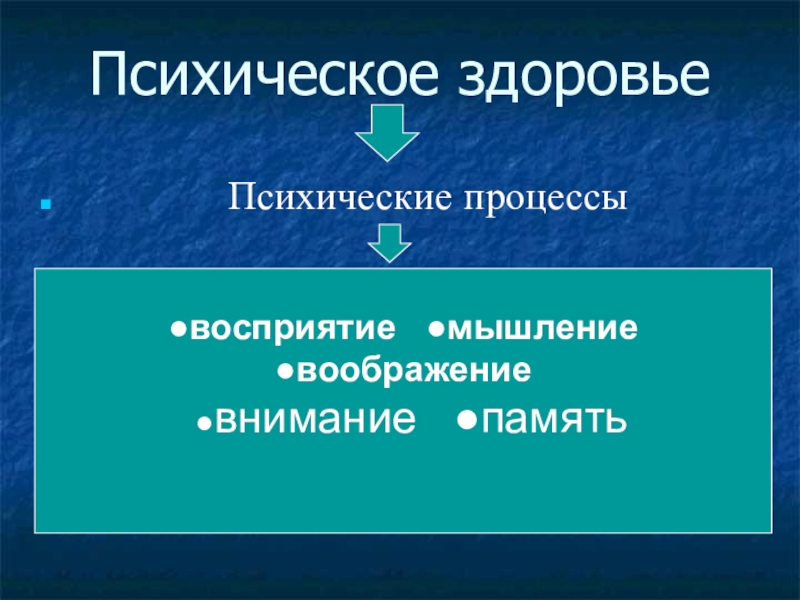 Психическое здоровье

Психические процессы

●восприятие ●мышление
●воображение
●внимание ●память